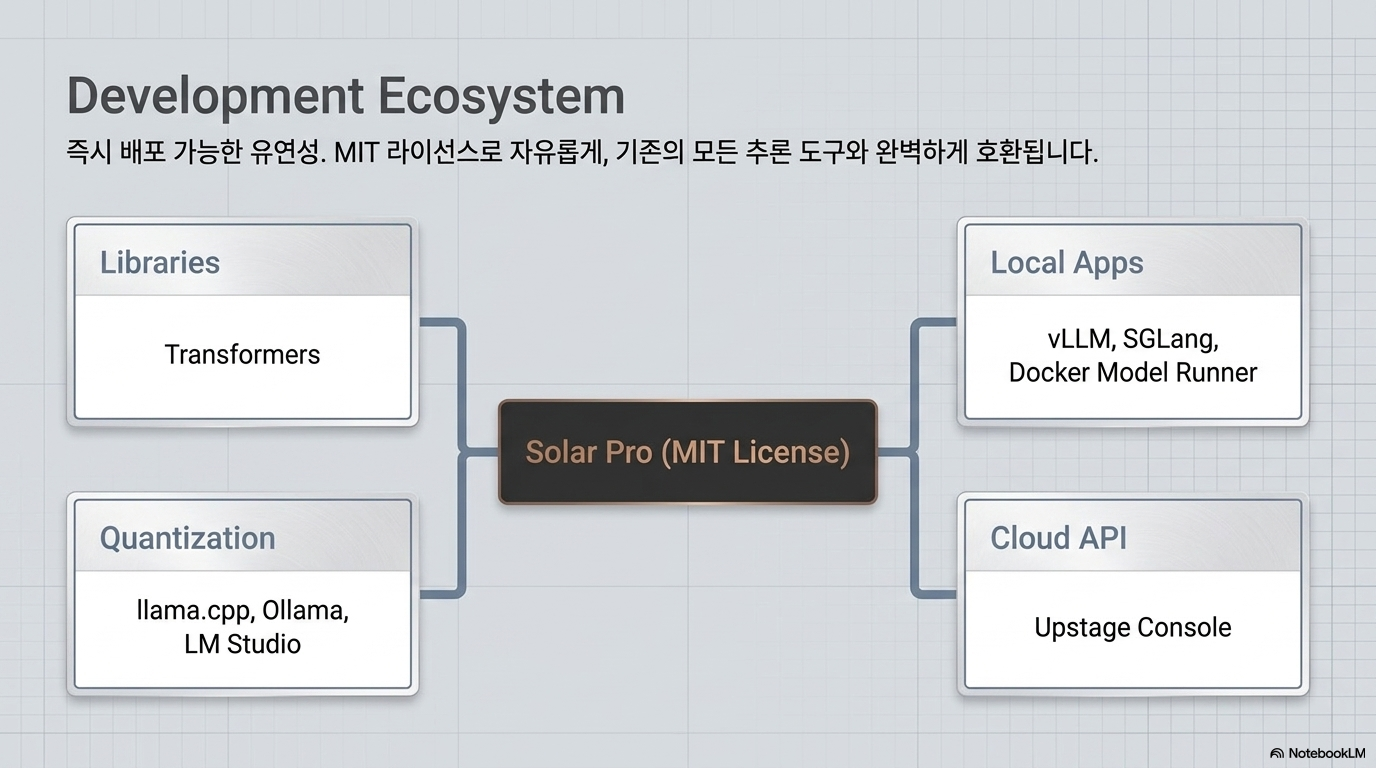 Development Ecosystem

즉시 배포 가능한 유연성. MIT 라이선스로 자유롭게, 기존의 모든 추론 도구와 완벽하게 호환됩니다.

Libraries

Transformers

Quantization

llama.cpp, Ollama, LM Studio

Solar Pro (MIT License)

Local Apps

vLLM, SGLang, Docker Model Runner

Cloud API

Upstage Console

NotebookLM